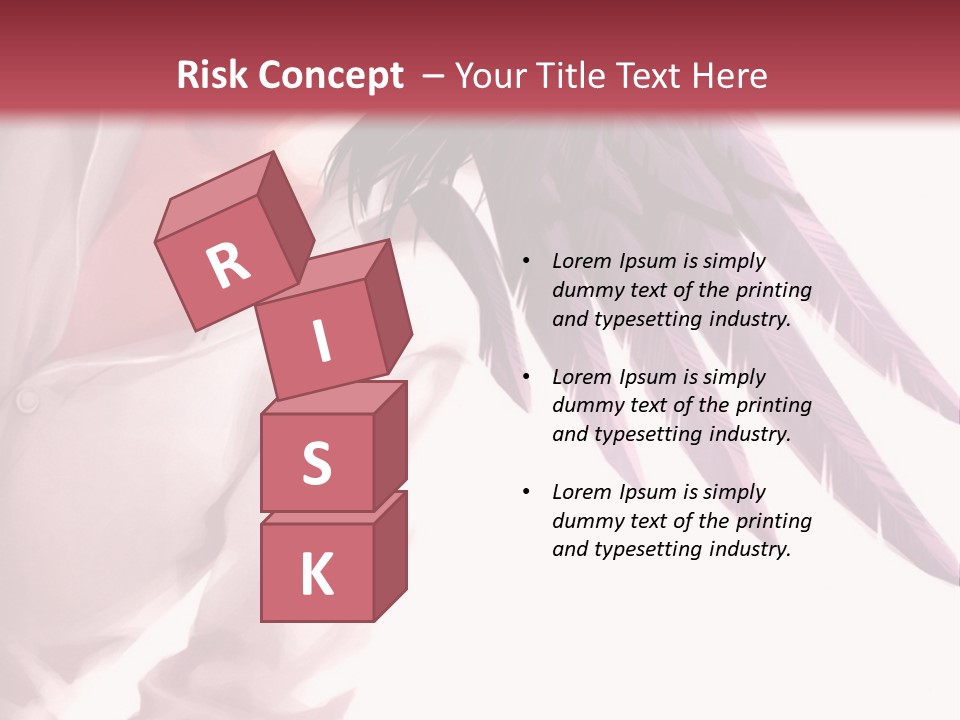 Risk Concept – Your Title Text Here

R
I
S
K

• Lorem Ipsum is simply dummy text of the printing and typesetting industry.

• Lorem Ipsum is simply dummy text of the printing and typesetting industry.

• Lorem Ipsum is simply dummy text of the printing and typesetting industry.